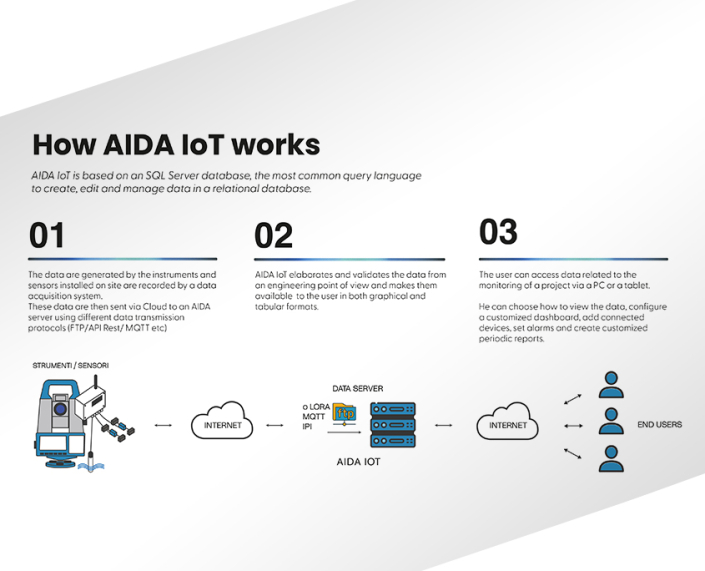 How AIDA IoT works

AIDA IoT is based on an SQL Server database, the most common query language to create, edit and manage data in a relational database.

01

The data are generated by the instruments and sensors installed on site are recorded by a data acquisition system.
These data are then sent via Cloud to an AIDA server using different data transmission protocols (FTP/API Rest/ MQTT etc)

02

AIDA IoT elaborates and validates the data from an engineering point of view and makes them available to the user in both graphical and tabular formats.

03

The user can access data related to the monitoring of a project via a PC or a tablet.

He can choose how to view the data, configure a customized dashboard, add connected devices, set alarms and create customized periodic reports.

STRUMENTI / SENSORI

INTERNET

DATA SERVER

o LORA
MQTT
IPI

ftp

AIDA IOT

INTERNET

END USERS